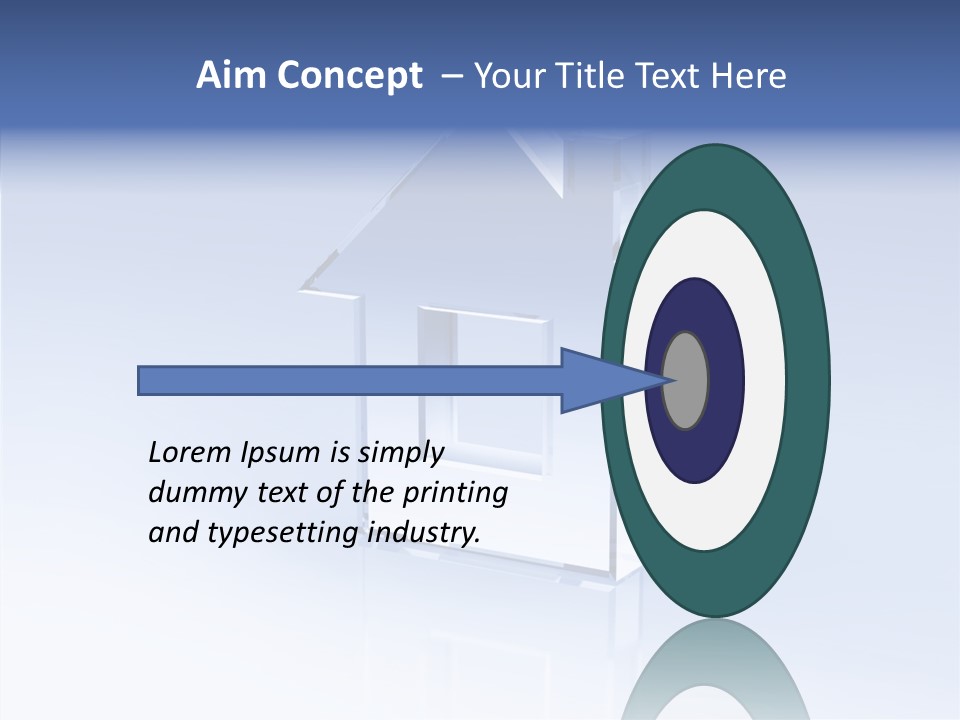 Aim Concept – Your Title Text Here

Lorem Ipsum is simply dummy text of the printing and typesetting industry.